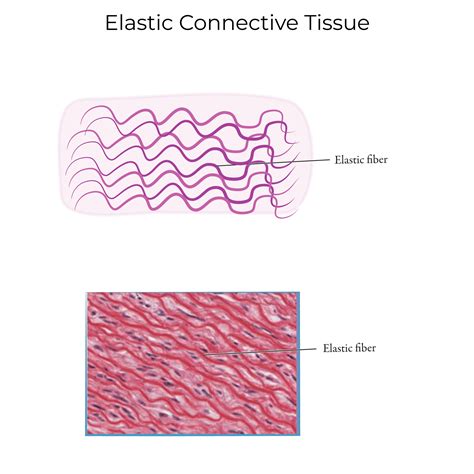 Elastic Connective Tissue

Elastic fiber

Elastic fiber